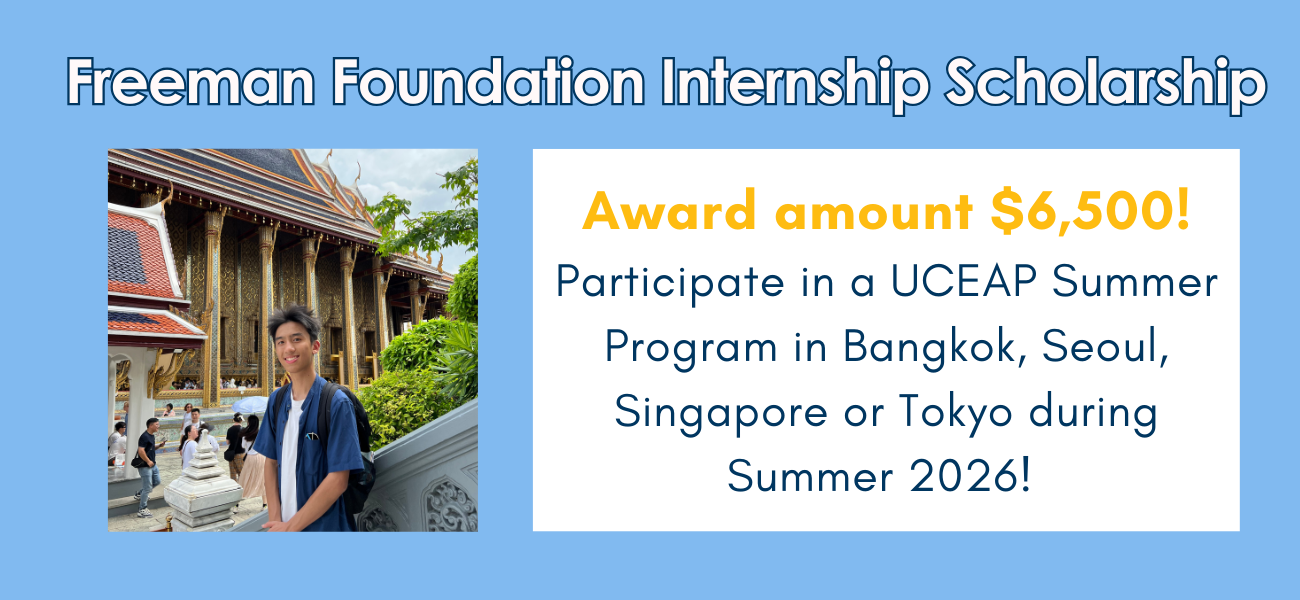 Freeman Foundation Internship Scholarship

Award amount $6,500!

Participate in a UCEAP Summer Program in Bangkok, Seoul, Singapore or Tokyo during Summer 2026!